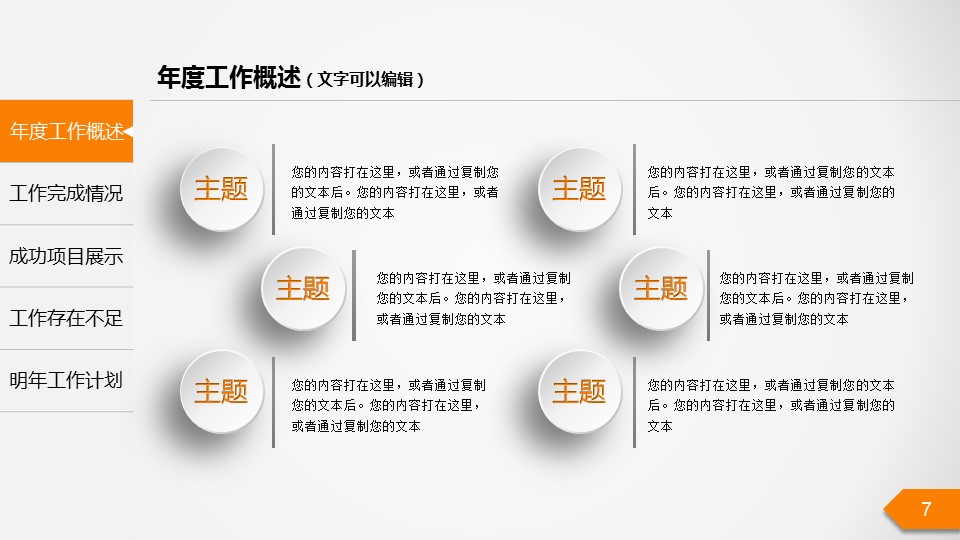 年度工作概述（文字可以编辑）

年度工作概述

工作完成情况

成功项目展示

工作存在不足

明年工作计划

主题

您的内容打在这里，或者通过复制您的文本后。您的内容打在这里，或者通过复制您的文本

主题

您的内容打在这里，或者通过复制您的文本后。您的内容打在这里，或者通过复制您的文本

主题

您的内容打在这里，或者通过复制您的文本后。您的内容打在这里，或者通过复制您的文本

主题

您的内容打在这里，或者通过复制您的文本后。您的内容打在这里，或者通过复制您的文本

主题

您的内容打在这里，或者通过复制您的文本后。您的内容打在这里，或者通过复制您的文本

主题

您的内容打在这里，或者通过复制您的文本后。您的内容打在这里，或者通过复制您的文本

7